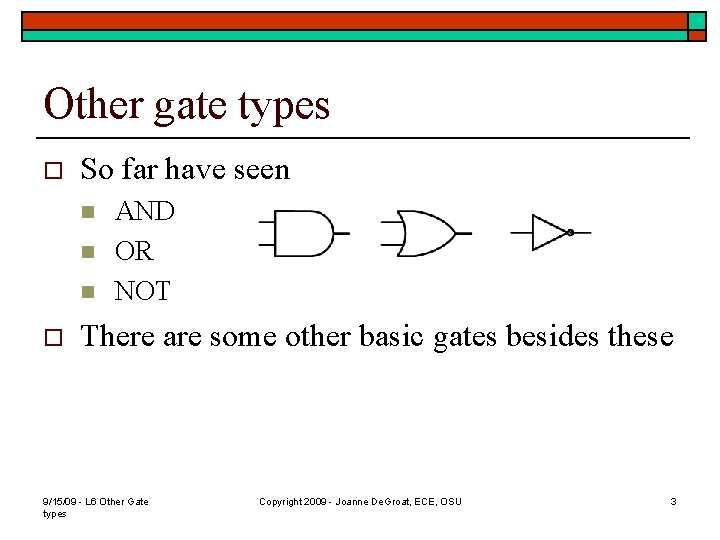 Other gate types

So far have seen

AND

OR

NOT

There are some other basic gates besides these

9/15/09 - L6 Other Gate types

Copyright 2009 - Joanne DeGroat, ECE, OSU

3